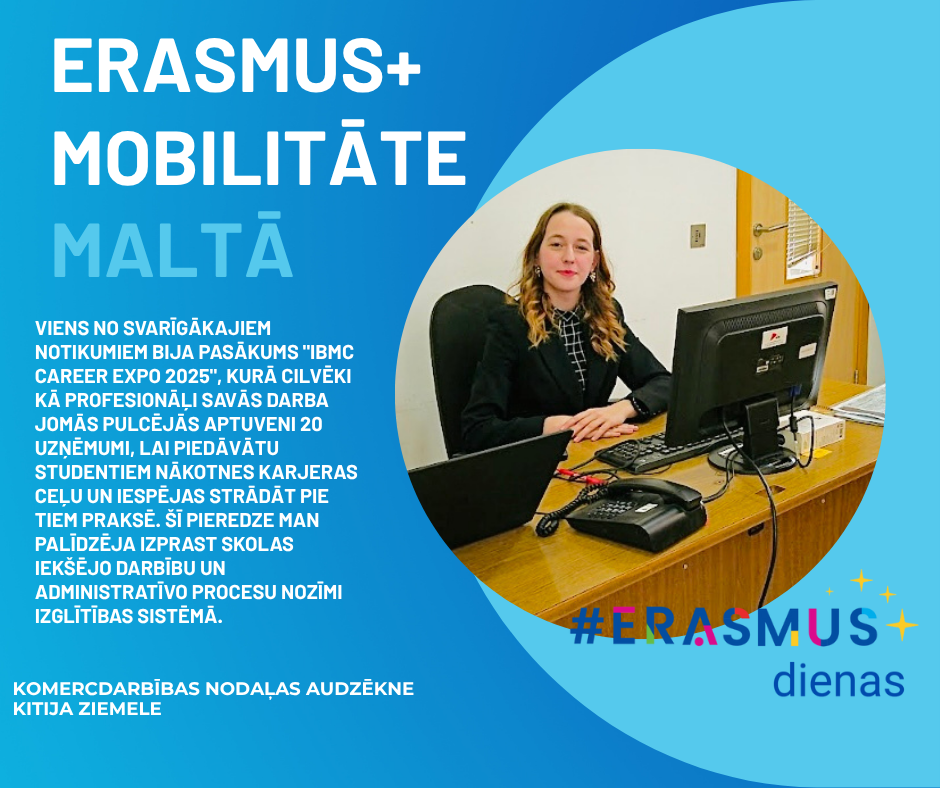 ERASMUS+
MOBILITĀTE
MALTĀ

VIENS NO SVARĪGĀKAJIEM NOTIKUMIEM BIJA PASĀKUMS "IBMC CAREER EXPO 2025", KURĀ CILVĒKI KĀ PROFESIONĀĻI SAVĀS DARBA JOMĀS PULCĒJĀS APTUVENI 20 UZŅĒMUMI, LAI PIEDĀVĀTU STUDENTIEM NĀKOTNES KARJERAS CEĻU UN IESPĒJAS STRĀDĀT PIE TIEM PRAKSĒ. ŠĪ PIEREDZE MAN PALĪDZĒJA IZPRAST SKOLAS IEKŠĒJO DARBĪBU UN ADMINISTRATĪVO PROCESU NOZĪMI IZGLĪTĪBAS SISTĒMĀ.

KOMERCDARBĪBAS NODAĻAS AUDZĒKNE
KITIJA ZIEMELE

#ERASMUS
dienas